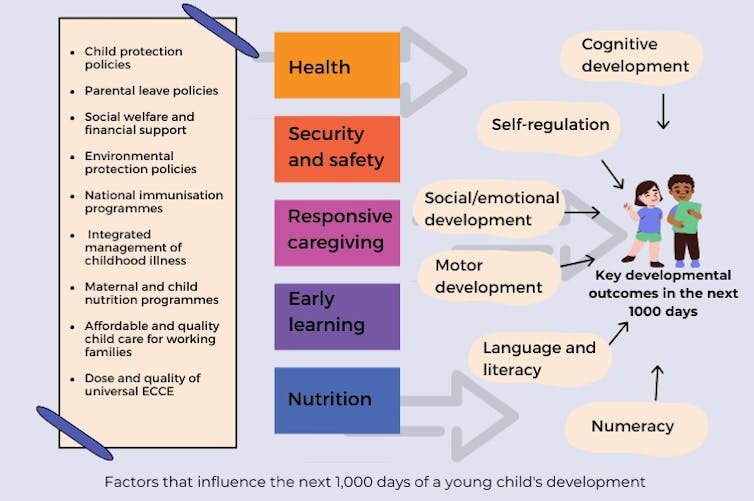 - Child protection policies
- Parental leave policies
- Social welfare and financial support
- Environmental protection policies
- National immunisation programmes
- Integrated management of childhood illness
- Maternal and child nutrition programmes
- Affordable and quality child care for working families
- Dose and quality of universal ECCE

Health

Security and safety

Responsive caregiving

Early learning

Nutrition

Cognitive development

Self-regulation

Social/emotional development

Motor development

Language and literacy

Numeracy

Key developmental outcomes in the next 1000 days

Factors that influence the next 1,000 days of a young child's development